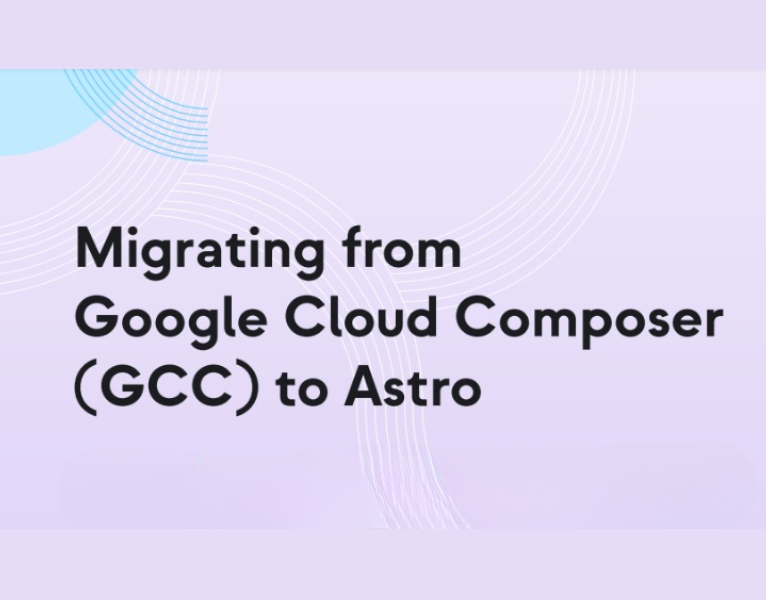 Migrating from Google Cloud Composer (GCC) to Astro